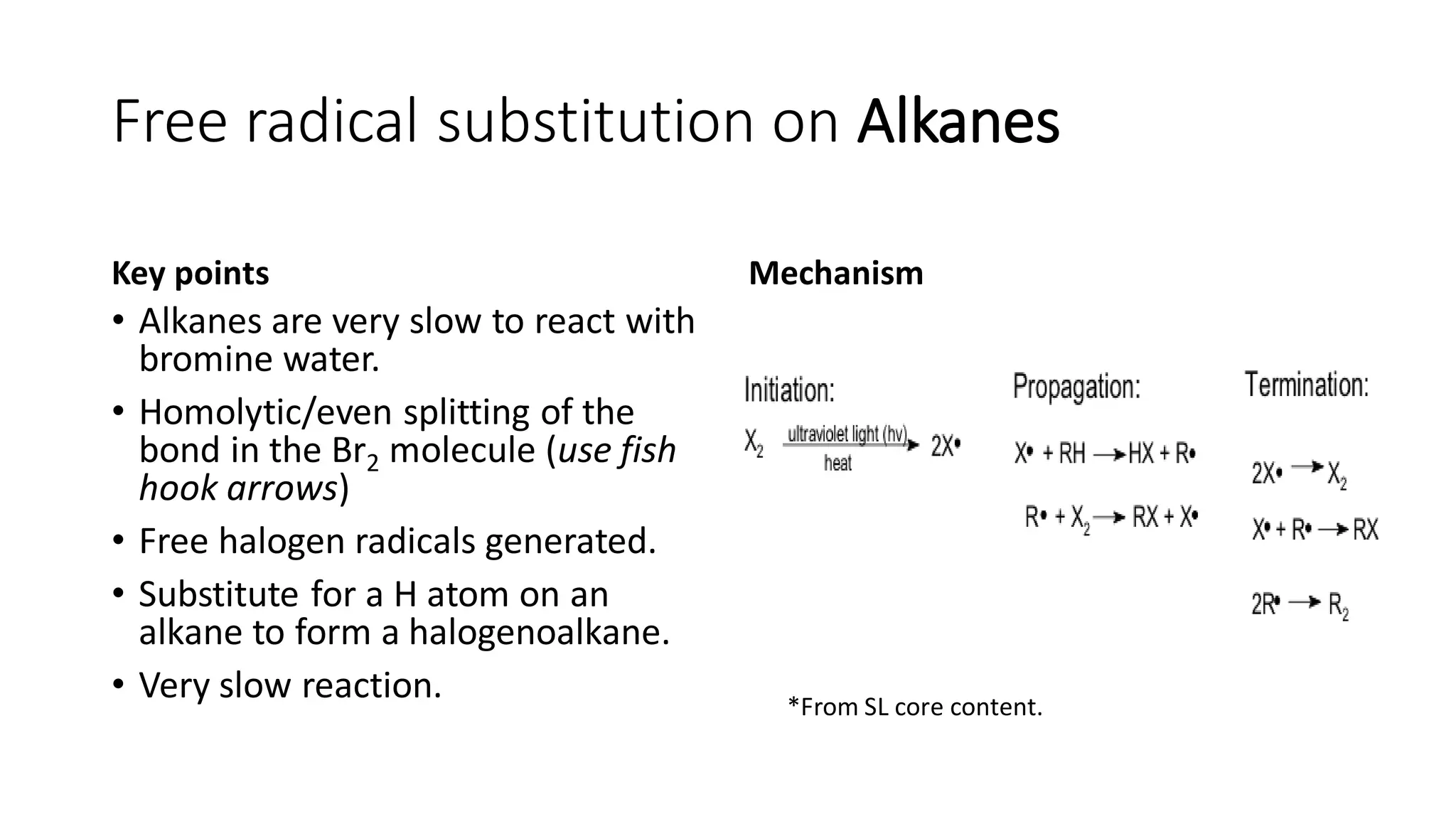 Free radical substitution on Alkanes

Key points

• Alkanes are very slow to react with bromine water.

• Homolytic/even splitting of the bond in the $Br_2$ molecule (use fish hook arrows)

• Free halogen radicals generated.

• Substitute for a H atom on an alkane to form a halogenoalkane.

• Very slow reaction.

Mechanism

Initiation:

$X_2 \xrightarrow[\text{heat}]{\text{ultraviolet light (hv)}} 2X\bullet$

Propagation:

$X\bullet + RH \rightarrow HX + R\bullet$

$R\bullet + X_2 \rightarrow RX + X\bullet$

Termination:

$2X\bullet \rightarrow X_2$

$X\bullet + R\bullet \rightarrow RX$

$2R\bullet \rightarrow R_2$

*From SL core content.